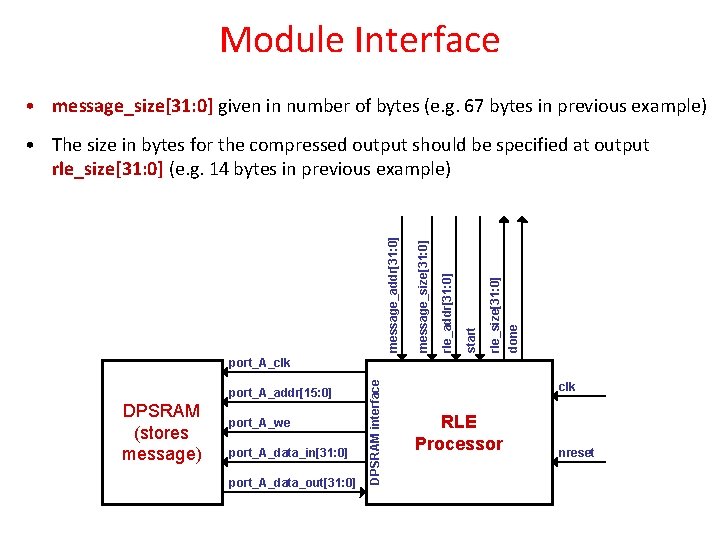 Module Interface

• message_size[31:0] given in number of bytes (e.g. 67 bytes in previous example)

• The size in bytes for the compressed output should be specified at output rle_size[31:0] (e.g. 14 bytes in previous example)

message_addr[31:0]
message_size[31:0]
rle_addr[31:0]
start
rle_size[31:0]
done

DPSRAM (stores message)

port_A_clk
port_A_addr[15:0]
port_A_we
port_A_data_in[31:0]
port_A_data_out[31:0]

DPSRAM interface

RLE Processor

clk
nreset